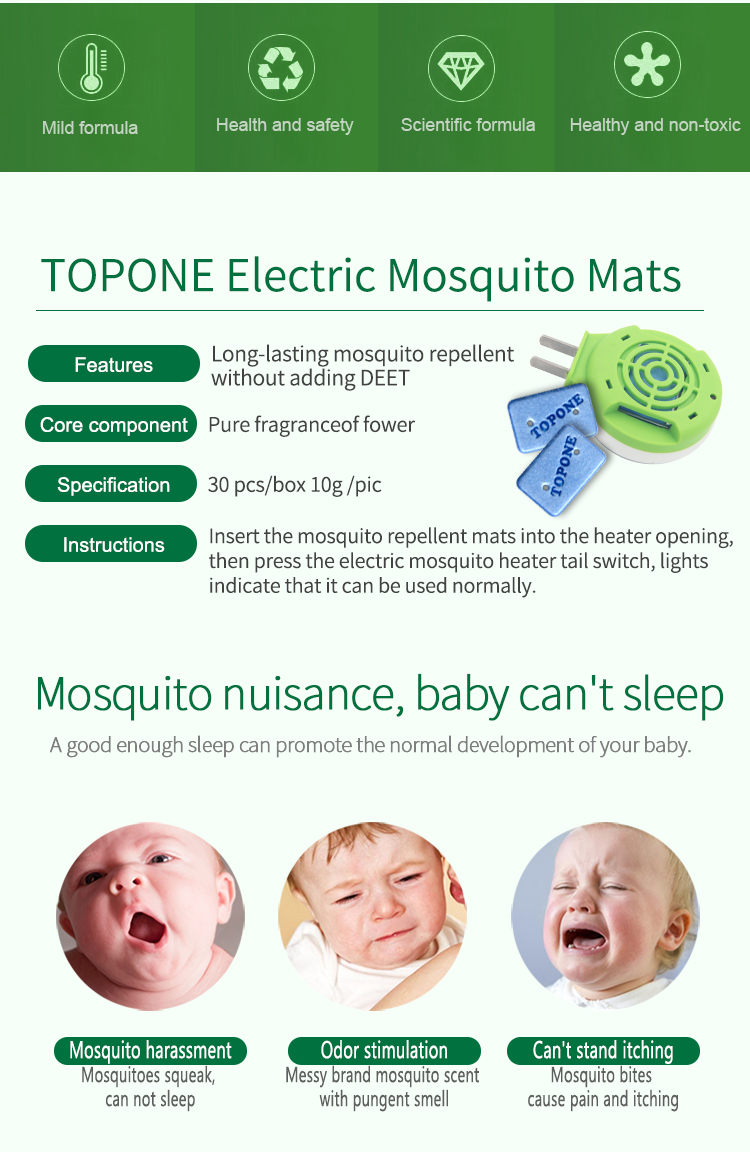 Mild formula

Health and safety

Scientific formula

Healthy and non-toxic

TOPONE Electric Mosquito Mats

Features
Long-lasting mosquito repellent without adding DEET

Core component
Pure fragranceof fower

Specification
30 pcs/box 10g /pic

Instructions
Insert the mosquito repellent mats into the heater opening, then press the electric mosquito heater tail switch, lights indicate that it can be used normally.

TOPONE
TOPONE

Mosquito nuisance, baby can't sleep

A good enough sleep can promote the normal development of your baby.

Mosquito harassment
Mosquitoes squeak, can not sleep

Odor stimulation
Messy brand mosquito scent with pungent smell

Can't stand itching
Mosquito bites cause pain and itching